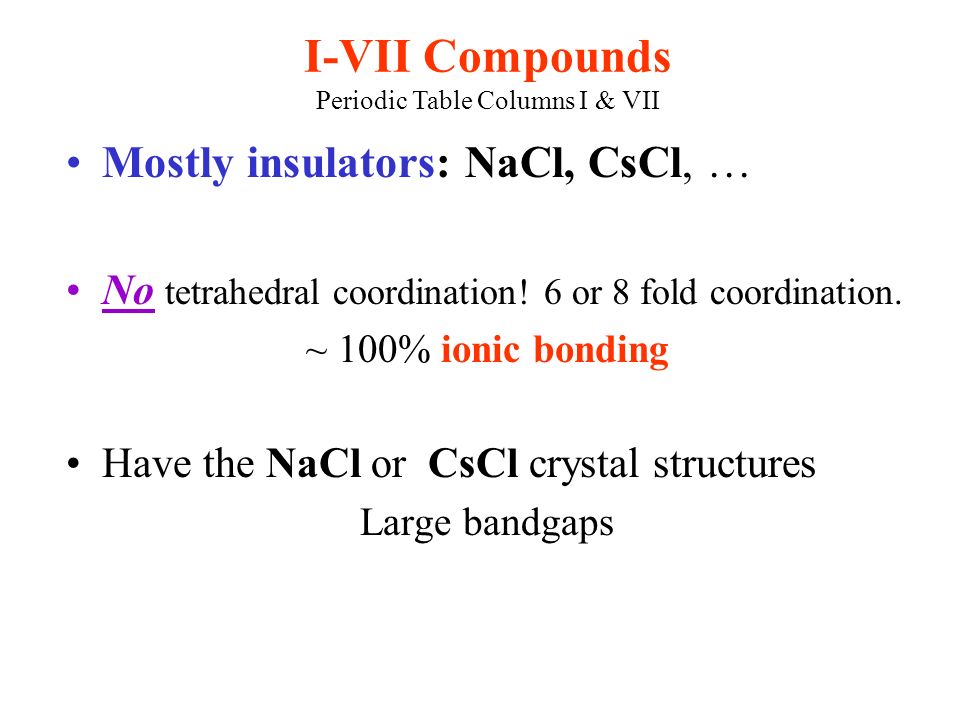 I-VII Compounds
Periodic Table Columns I & VII

• Mostly insulators: NaCl, CsCl, …

• No tetrahedral coordination! 6 or 8 fold coordination.
~ 100% ionic bonding

• Have the NaCl or CsCl crystal structures
Large bandgaps